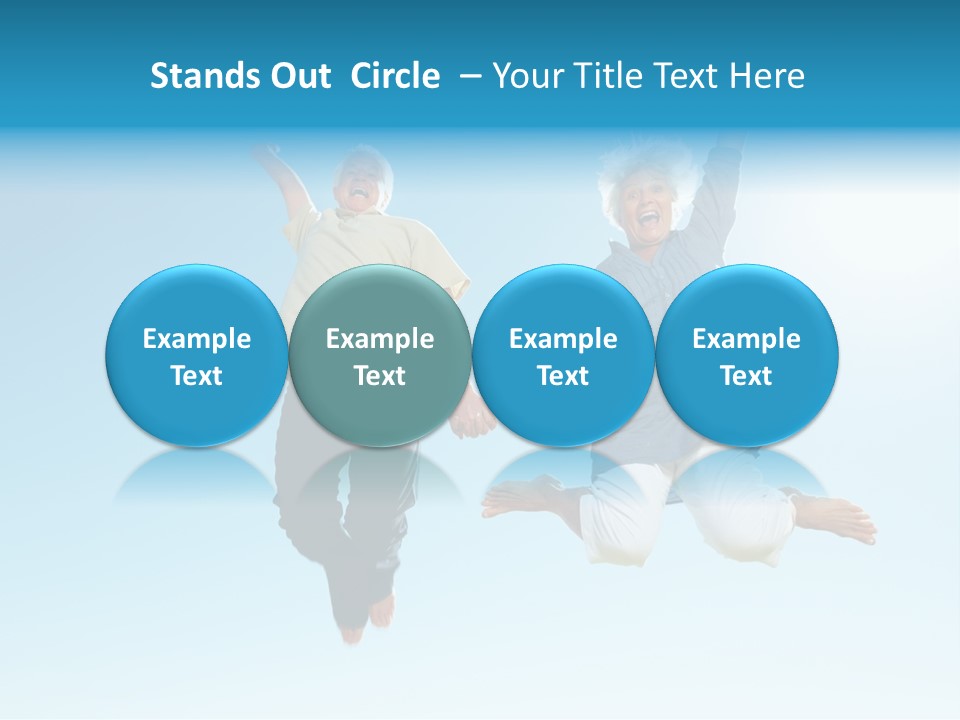 Stands Out Circle – Your Title Text Here

Example Text

Example Text

Example Text

Example Text